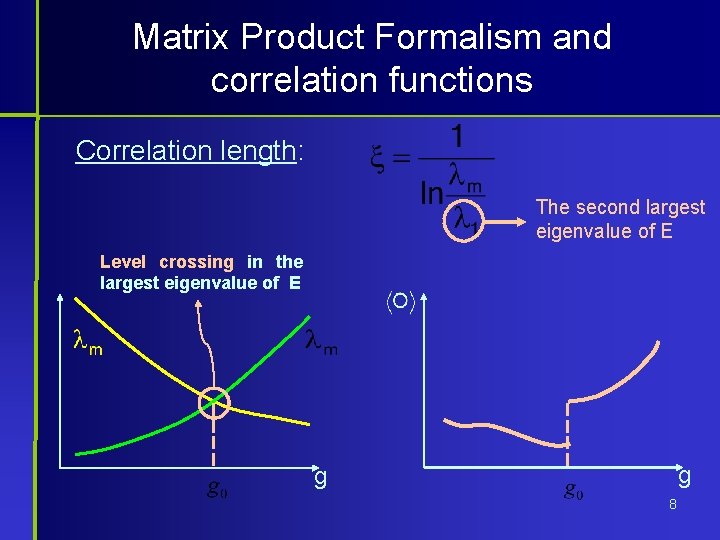 Matrix Product Formalism and correlation functions

Correlation length:

$\xi = \frac{1}{\ln \frac{\lambda_m}{\lambda_1}}$

The second largest eigenvalue of E

Level crossing in the largest eigenvalue of E

$\lambda_m$

$\lambda_m$

$g_0$

g

$\langle O \rangle$

$g_0$

g

8